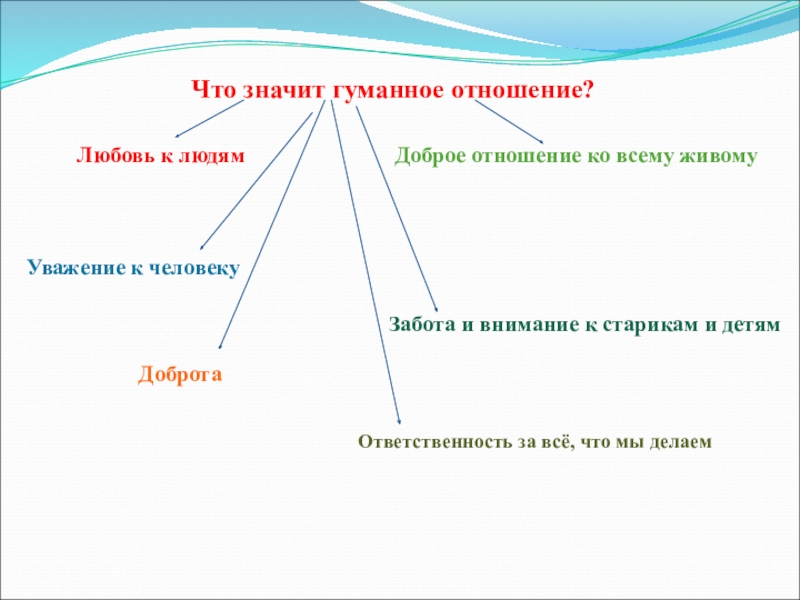 Что значит гуманное отношение?

Любовь к людям

Доброе отношение ко всему живому

Уважение к человеку

Забота и внимание к старикам и детям

Доброта

Ответственность за всё, что мы делаем